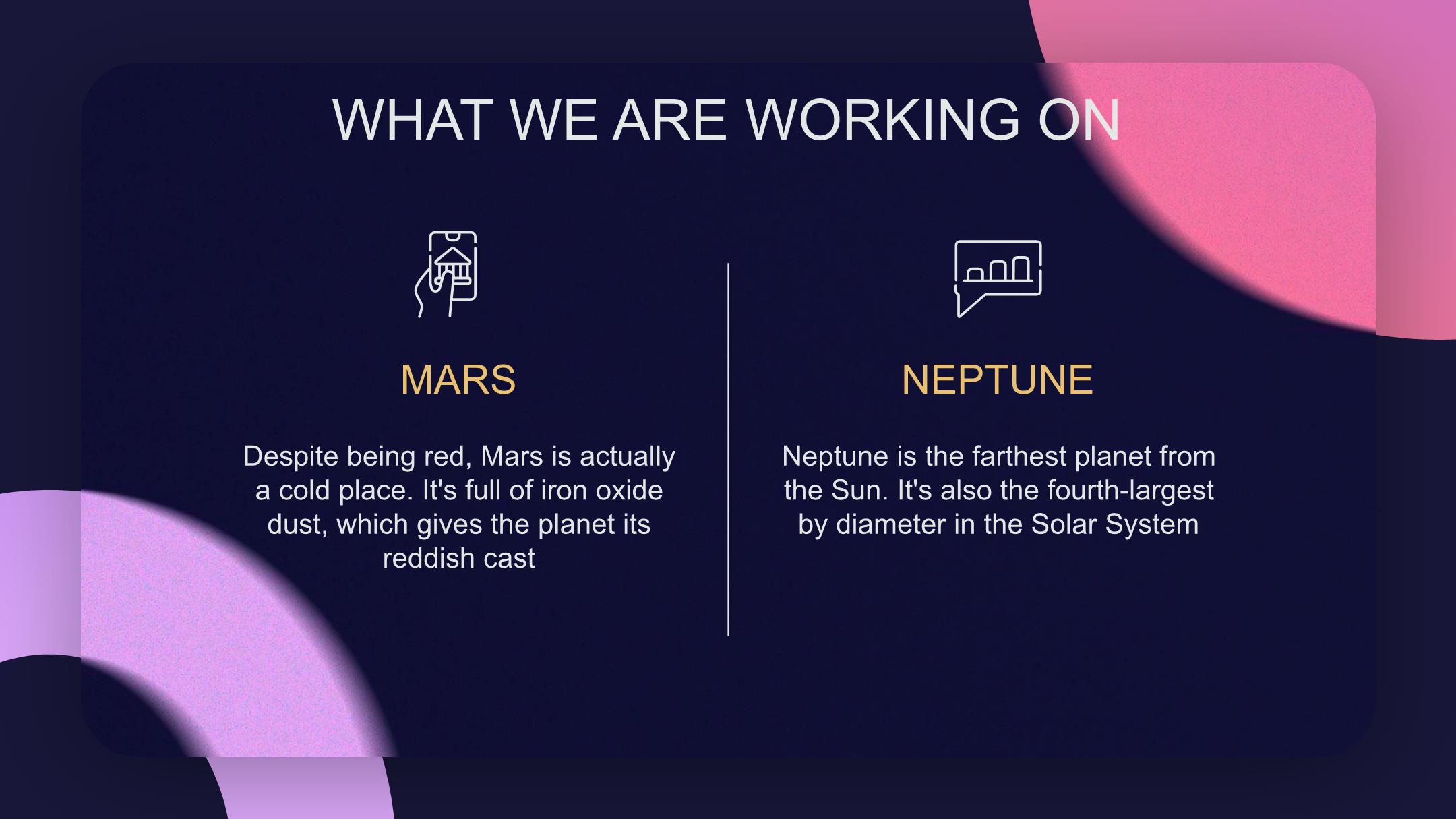 WHAT WE ARE WORKING ON

MARS

Despite being red, Mars is actually a cold place. It's full of iron oxide dust, which gives the planet its reddish cast

NEPTUNE

Neptune is the farthest planet from the Sun. It's also the fourth-largest by diameter in the Solar System